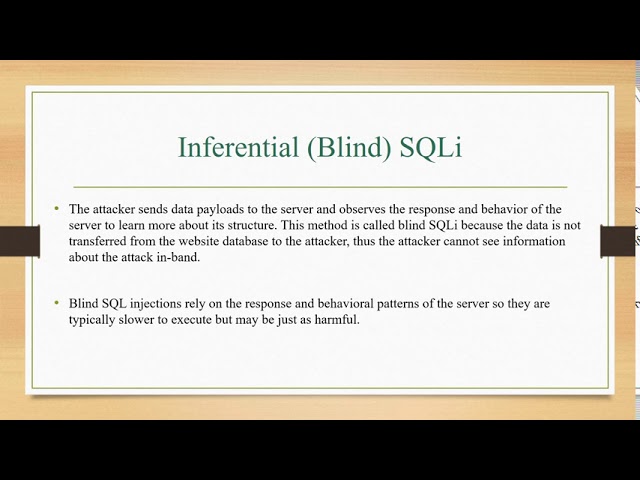 Inferential (Blind) SQLi

• The attacker sends data payloads to the server and observes the response and behavior of the server to learn more about its structure. This method is called blind SQLi because the data is not transferred from the website database to the attacker, thus the attacker cannot see information about the attack in-band.

• Blind SQL injections rely on the response and behavioral patterns of the server so they are typically slower to execute but may be just as harmful.